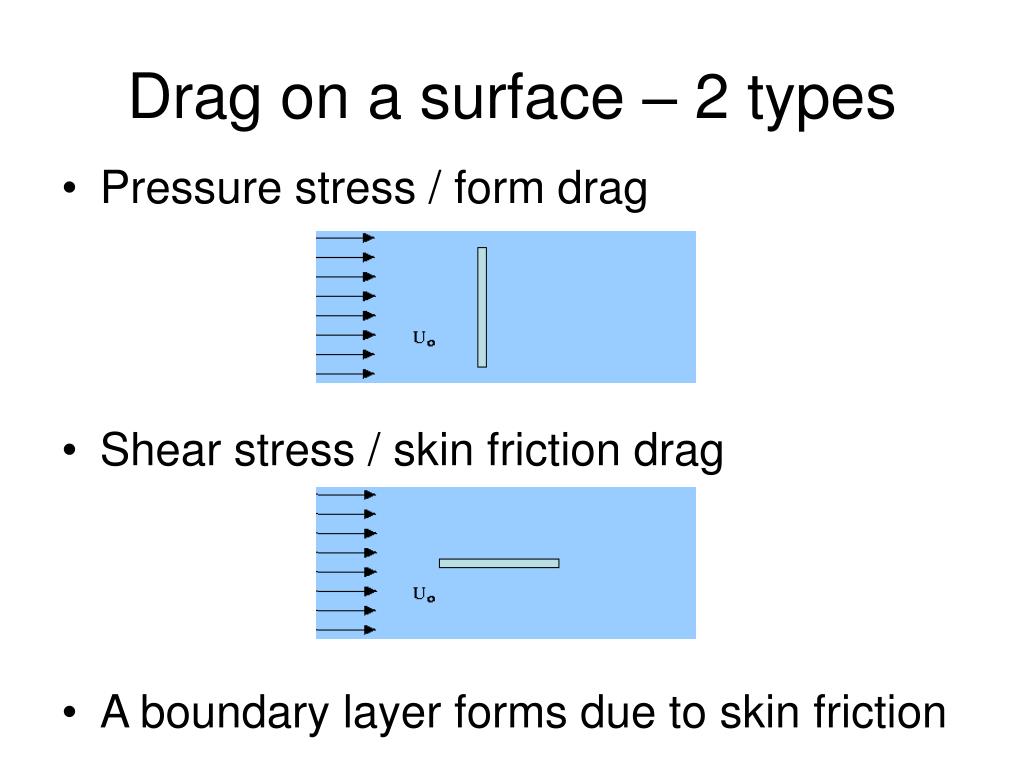 Drag on a surface – 2 types

• Pressure stress / form drag

$U_o$

• Shear stress / skin friction drag

$U_o$

• A boundary layer forms due to skin friction